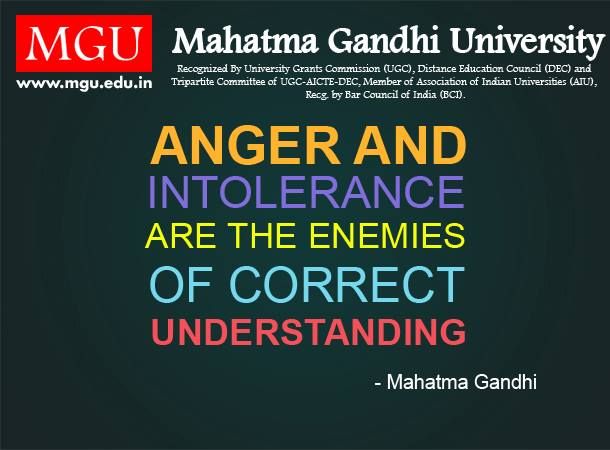 MGU
www.mgu.edu.in

Mahatma Gandhi University
Recognized By University Grants Commission (UGC), Distance Education Council (DEC) and Tripartite Committee of UGC-AICTE-DEC, Member of Association of Indian Universities (AIU), Recg. by Bar Council of India (BCI).

ANGER AND INTOLERANCE ARE THE ENEMIES OF CORRECT UNDERSTANDING

- Mahatma Gandhi